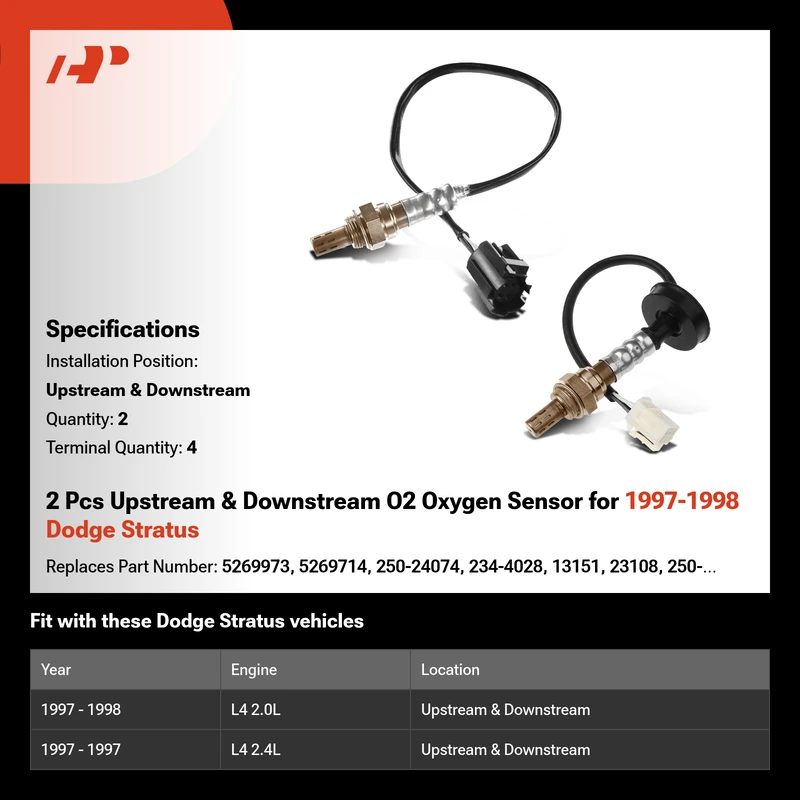 Specifications

Installation Position:

Upstream & Downstream

Quantity: 2

Terminal Quantity: 4

2 Pcs Upstream & Downstream O2 Oxygen Sensor for 1997-1998 Dodge Stratus

Replaces Part Number: 5269973, 5269714, 250-24074, 234-4028, 13151, 23108, 250-...

Fit with these Dodge Stratus vehicles

| Year | Engine | Location |
|---|---|---|
| 1997 - 1998 | L4 2.0L | Upstream & Downstream |
| 1997 - 1997 | L4 2.4L | Upstream & Downstream |